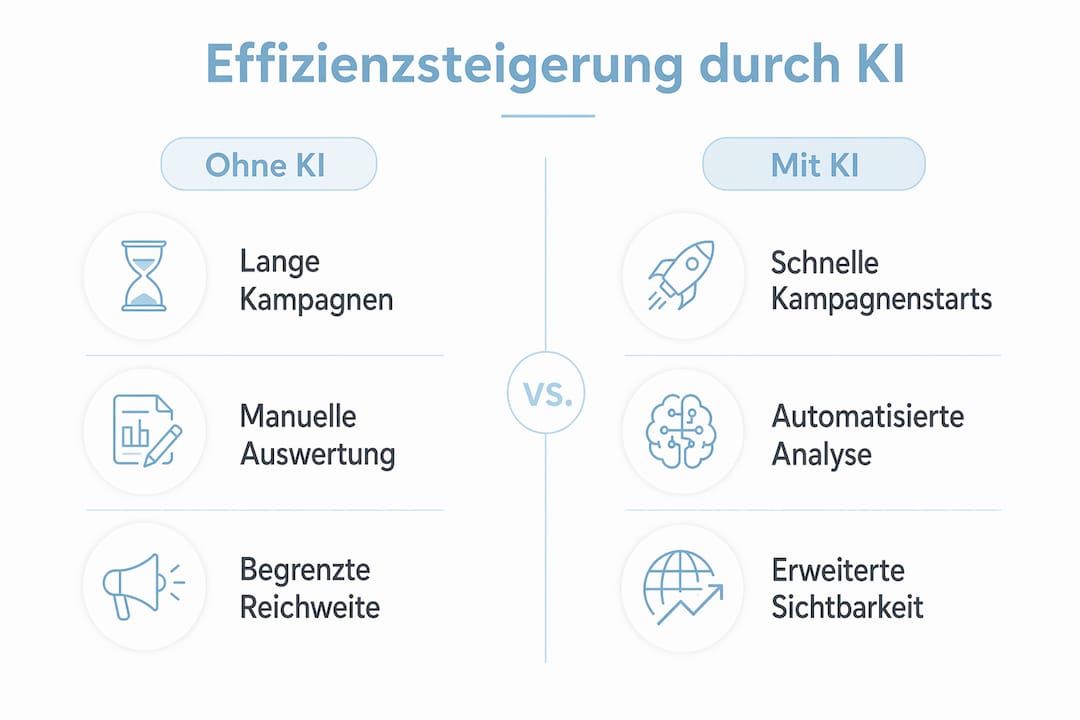 Effizienzsteigerung durch KI

Ohne KI

Lange Kampagnen

Manuelle Auswertung

Begrenzte Reichweite

VS.

Mit KI

Schnelle Kampagnenstarts

Automatisierte Analyse

Erweiterte Sichtbarkeit